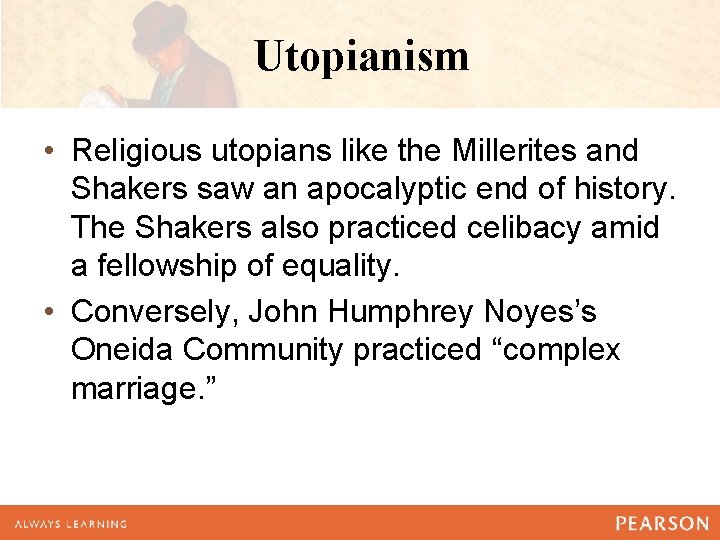 Utopianism

• Religious utopians like the Millerites and Shakers saw an apocalyptic end of history. The Shakers also practiced celibacy amid a fellowship of equality.

• Conversely, John Humphrey Noyes's Oneida Community practiced "complex marriage."

ALWAYS LEARNING

PEARSON